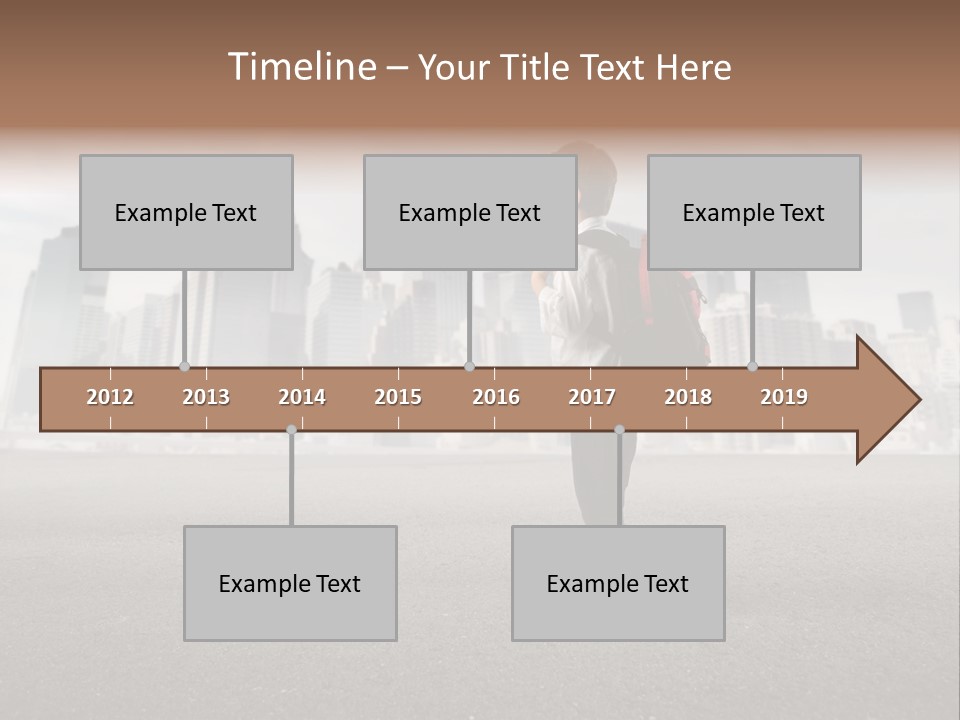 Timeline – Your Title Text Here

Example Text

Example Text

Example Text

2012 2013 2014 2015 2016 2017 2018 2019

Example Text

Example Text